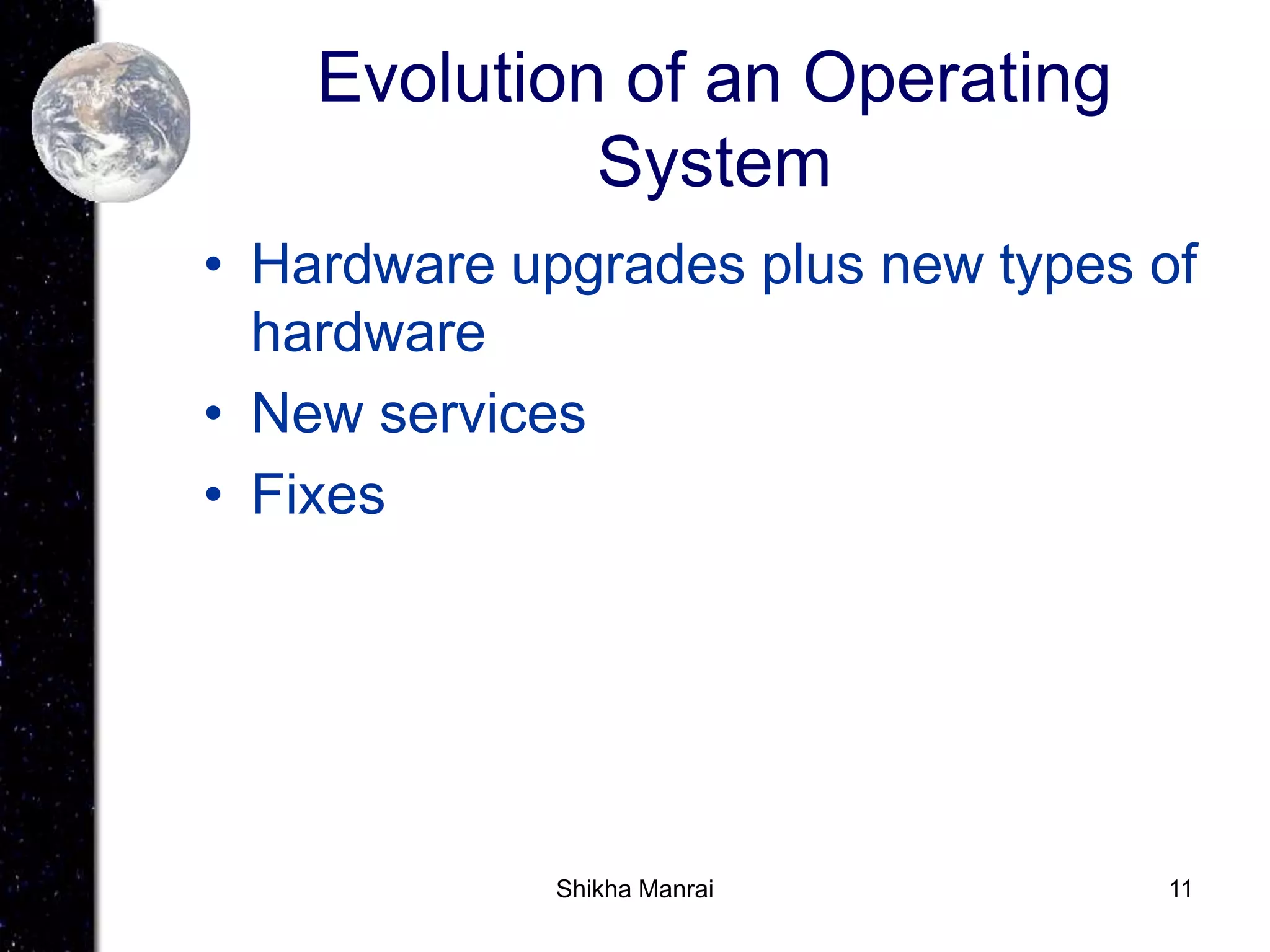 Evolution of an Operating System

• Hardware upgrades plus new types of hardware
• New services
• Fixes

Shikha Manrai

11